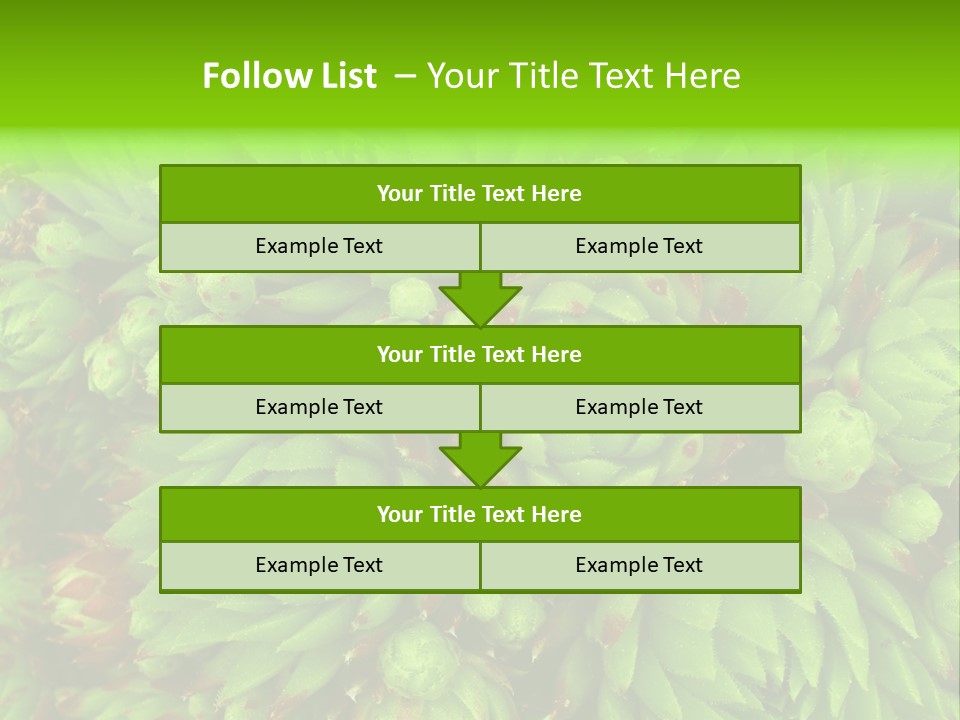 Follow List – Your Title Text Here

Your Title Text Here

Example Text

Example Text

Your Title Text Here

Example Text

Example Text

Your Title Text Here

Example Text

Example Text